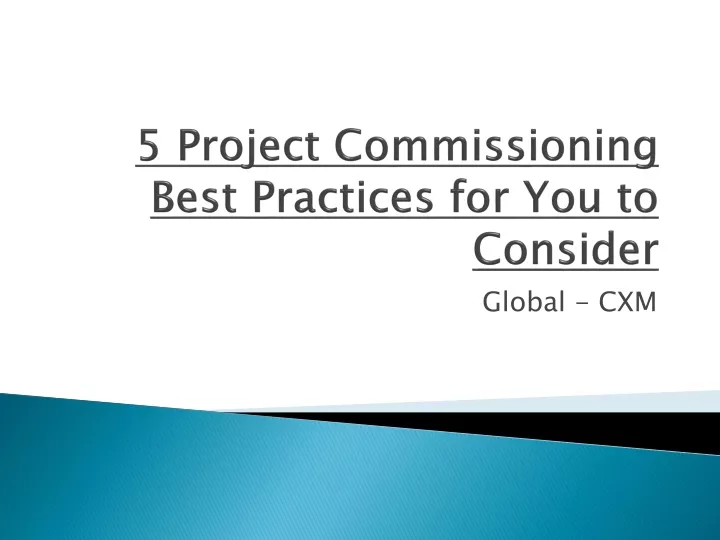 5 Project Commissioning Best Practices for You to Consider

Global - CXM